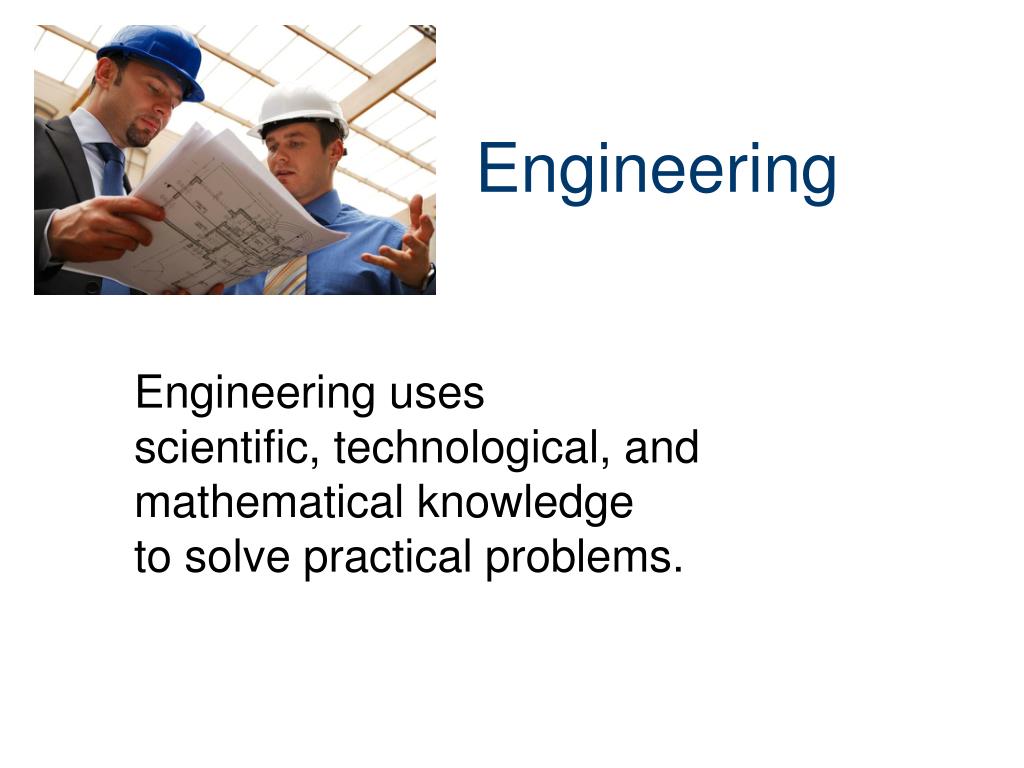 Engineering

Engineering uses scientific, technological, and mathematical knowledge to solve practical problems.